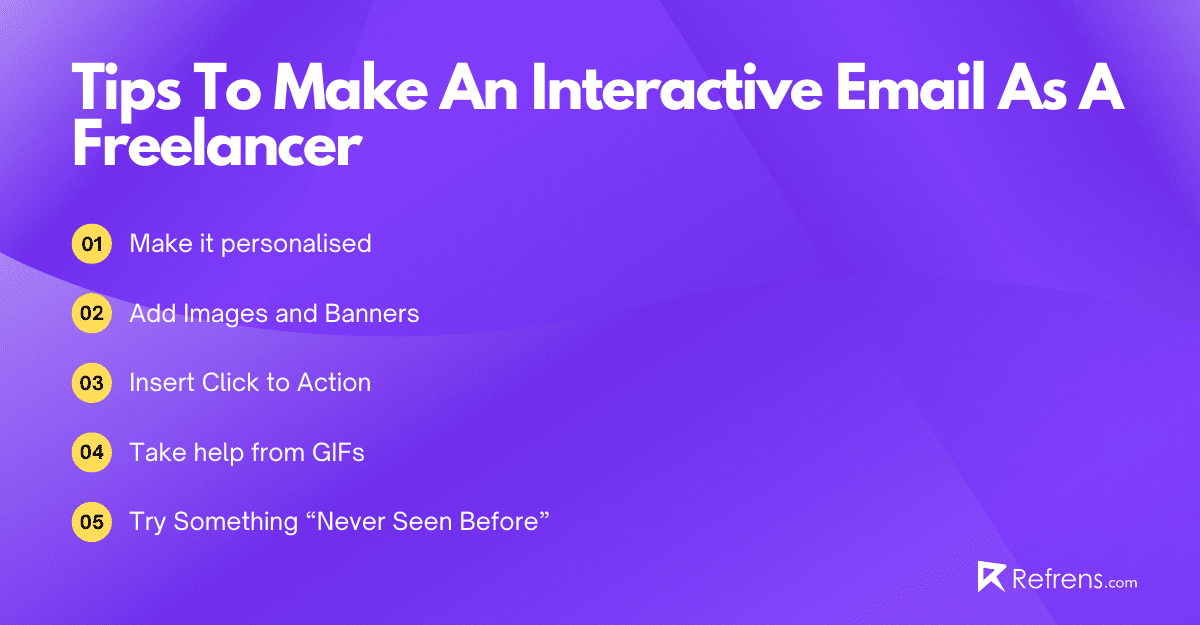 Tips To Make An Interactive Email As A Freelancer

01 Make it personalised

02 Add Images and Banners

03 Insert Click to Action

04 Take help from GIFs

05 Try Something “Never Seen Before”

Refrens.com